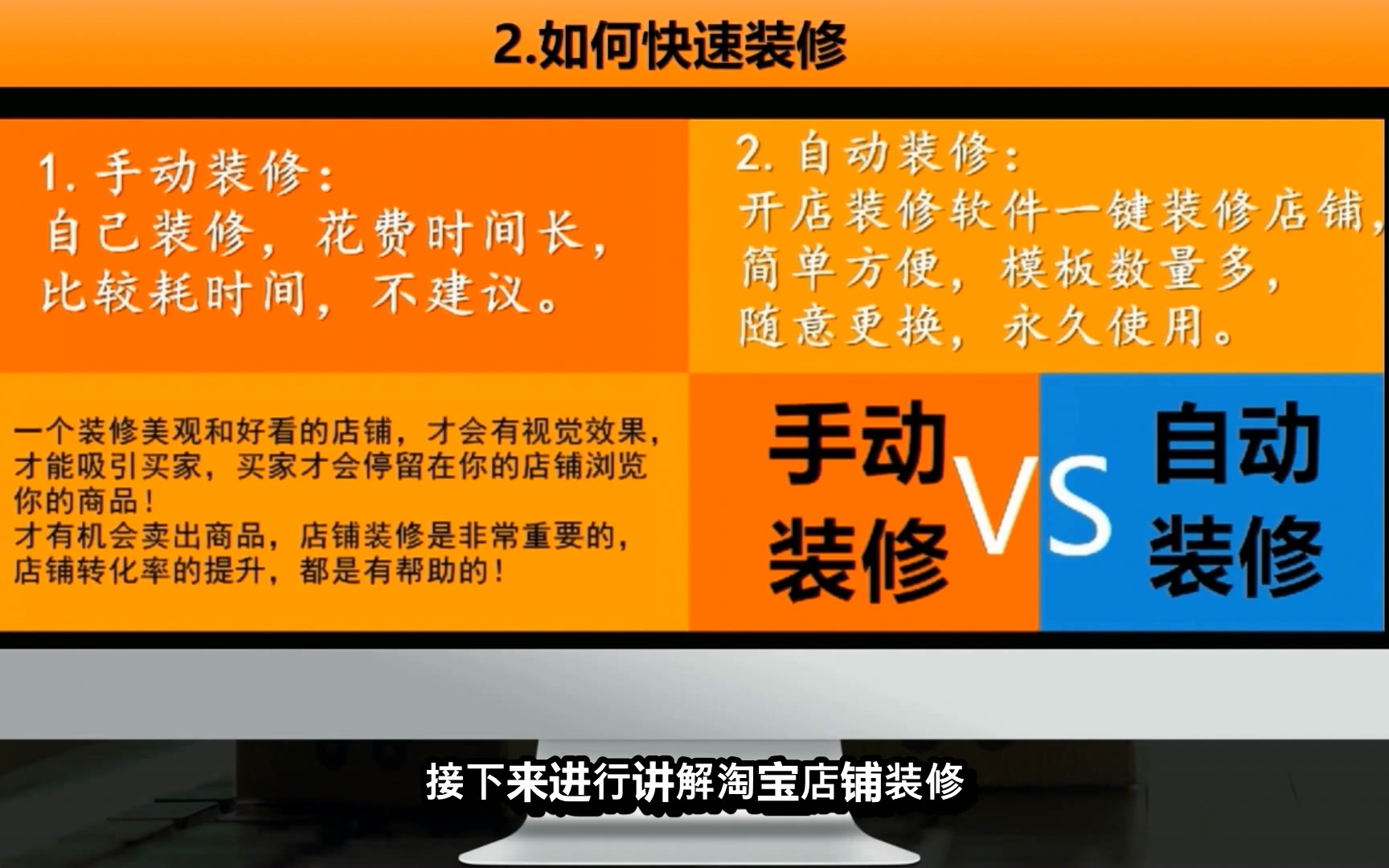 2.如何快速装修

1. 手动装修：
自己装修，花费时间长，比较耗时间，不建议。

2. 自动装修：
开店装修软件一键装修店铺，简单方便，模板数量多，随意更换，永久使用。

一个装修美观和好看的店铺，才会有视觉效果，才能吸引买家，买家才会停留在你的店铺浏览你的商品！
才有机会卖出商品，店铺装修是非常重要的，店铺转化率的提升，都是有帮助的！

手动装修 VS 自动装修

接下来进行讲解淘宝店铺装修